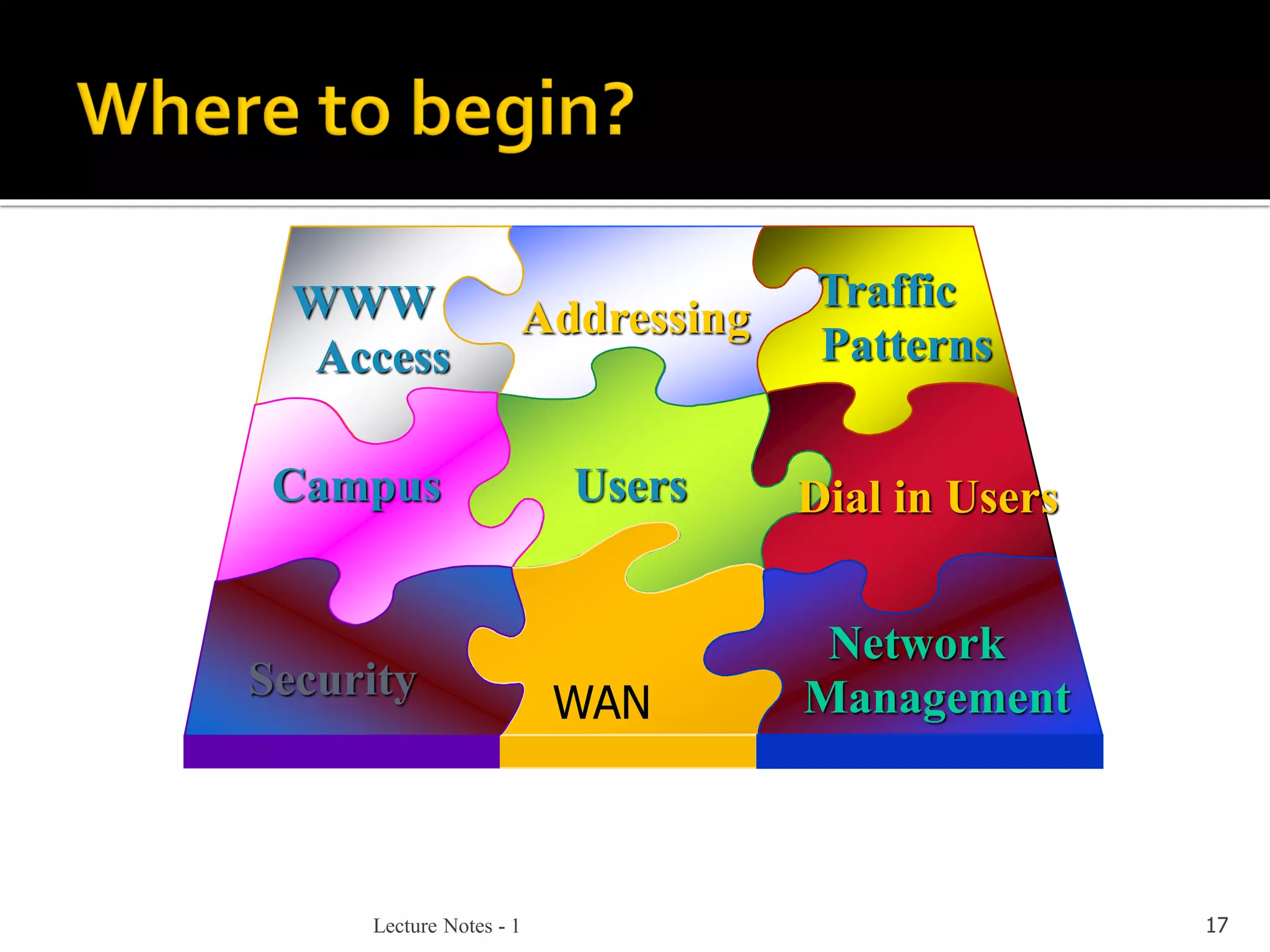 Where to begin?

WWW Access

Addressing

Traffic Patterns

Campus

Users

Dial in Users

Security

WAN

Network Management

Lecture Notes - 1

17